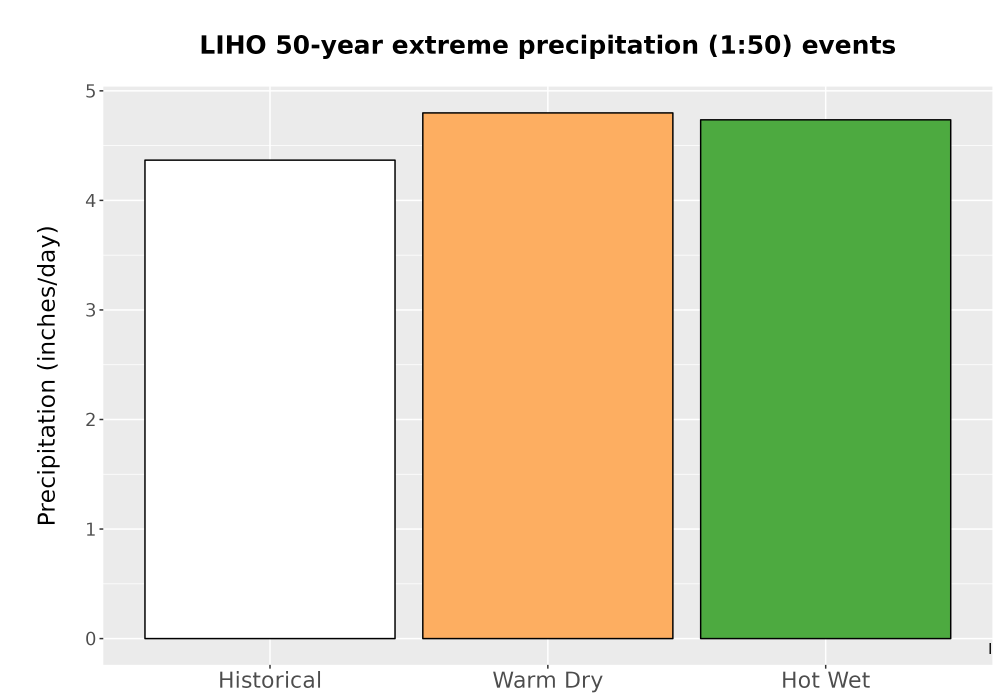 LIHO 50-year extreme precipitation (1:50) events

Precipitation (inches/day)

5
4
3
2
1
0

Historical
Warm Dry
Hot Wet